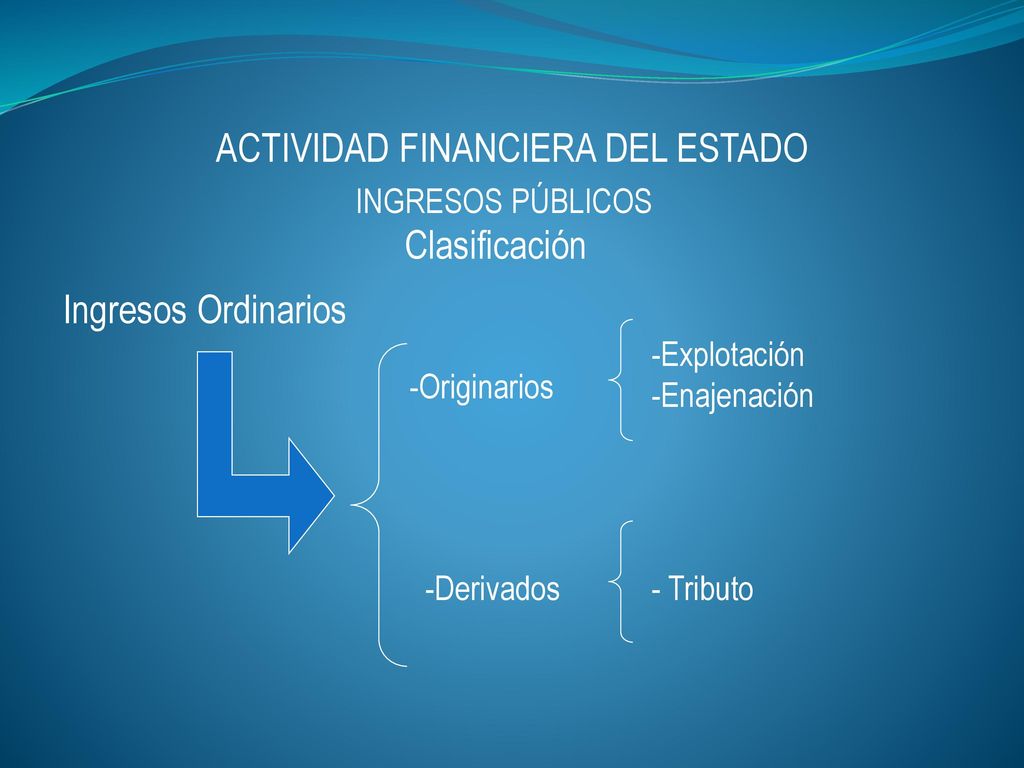 ACTIVIDAD FINANCIERA DEL ESTADO

INGRESOS PÚBLICOS

Clasificación

Ingresos Ordinarios

-Originarios

-Explotación
-Enajenación

-Derivados

- Tributo